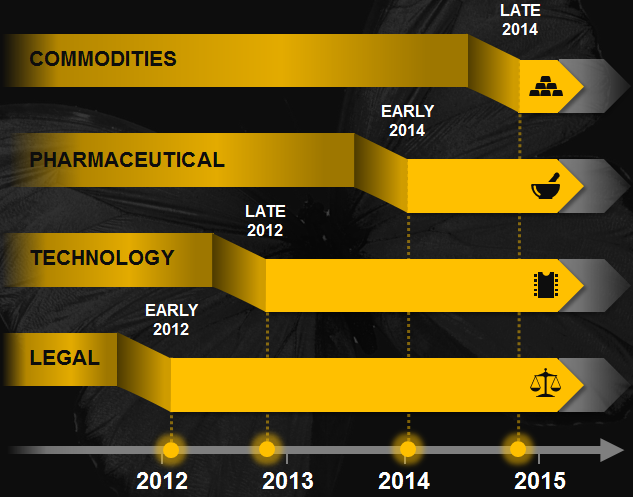 LATE 2014

COMMODITIES

EARLY 2014

PHARMACEUTICAL

LATE 2012

TECHNOLOGY

EARLY 2012

LEGAL

2012

2013

2014

2015